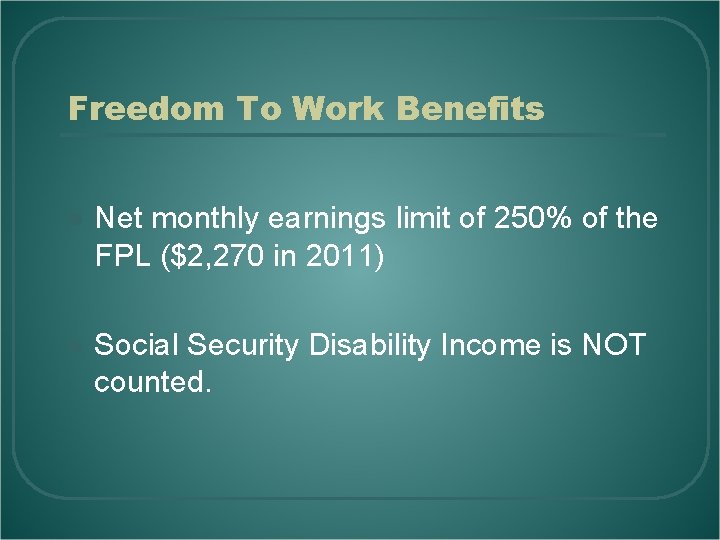 Freedom To Work Benefits

Net monthly earnings limit of 250% of the FPL (\$2,270 in 2011)

Social Security Disability Income is NOT counted.